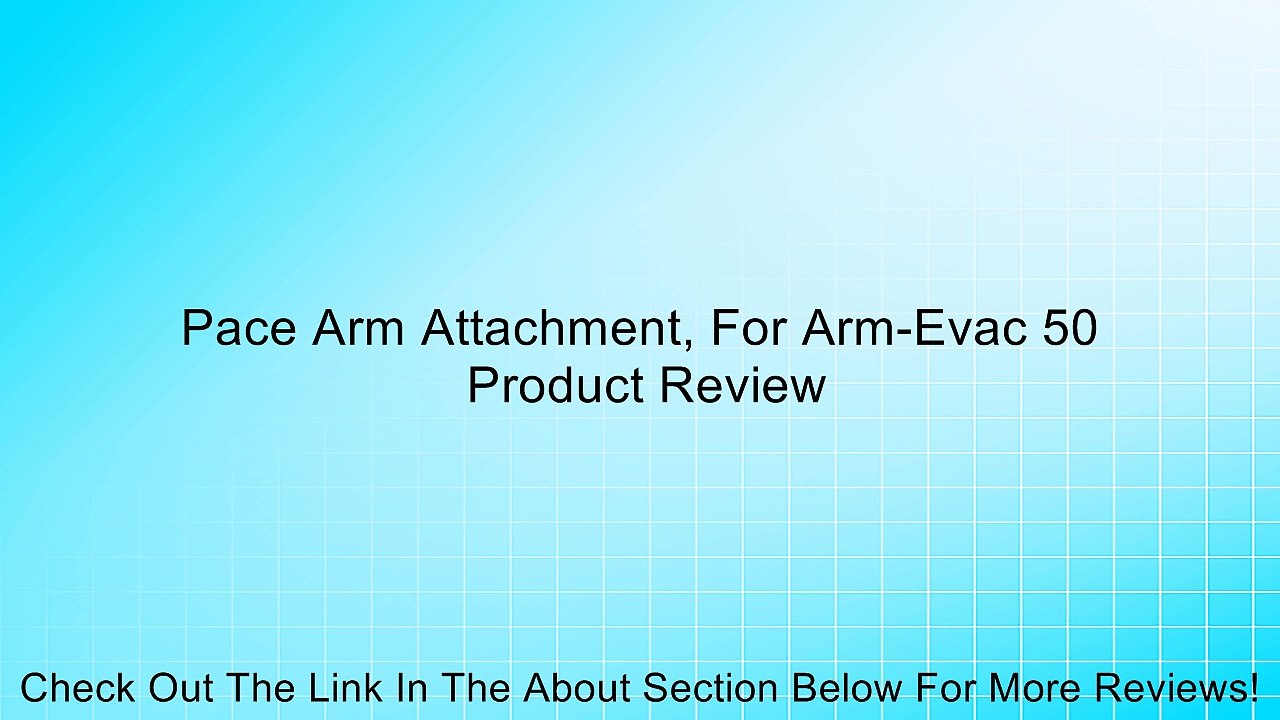 Pace Arm Attachment, For Arm-Evac 50
Product Review

Check Out The Link In The About Section Below For More Reviews!